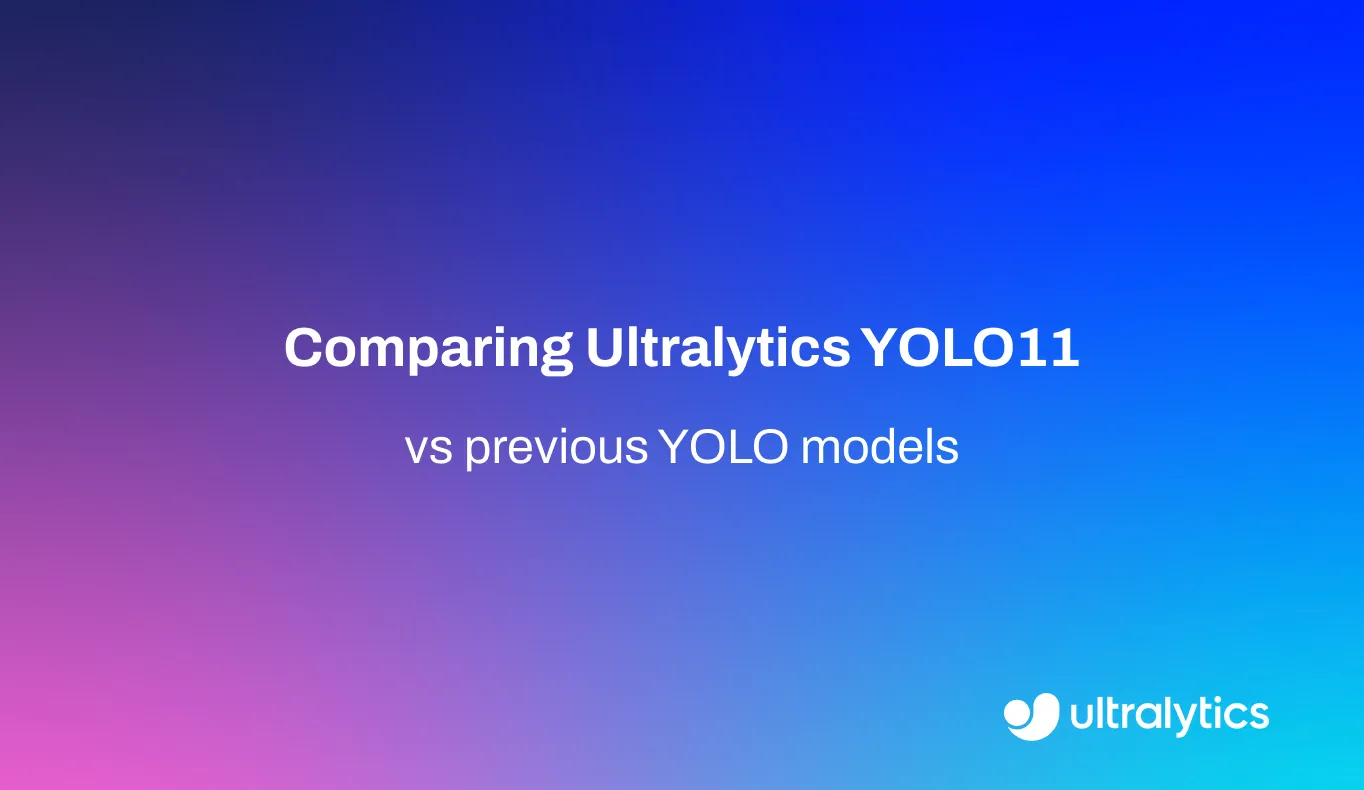 Comparing Ultralytics YOLO11

vs previous YOLO models

ultralytics